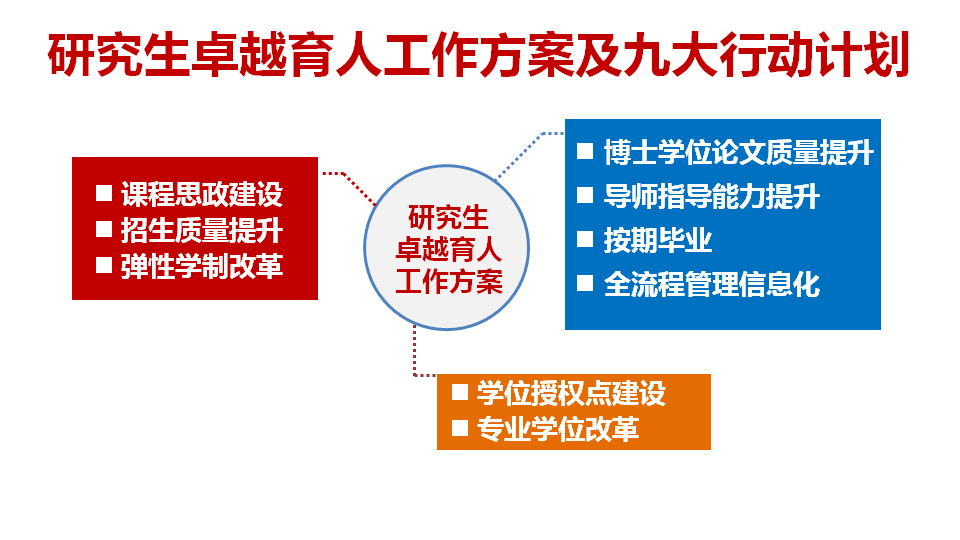 研究生卓越育人工作方案及九大行动计划

■ 课程思政建设
■ 招生质量提升
■ 弹性学制改革

研究生
卓越育人
工作方案

■ 博士学位论文质量提升
■ 导师指导能力提升
■ 按期毕业
■ 全流程管理信息化

■ 学位授权点建设
■ 专业学位改革